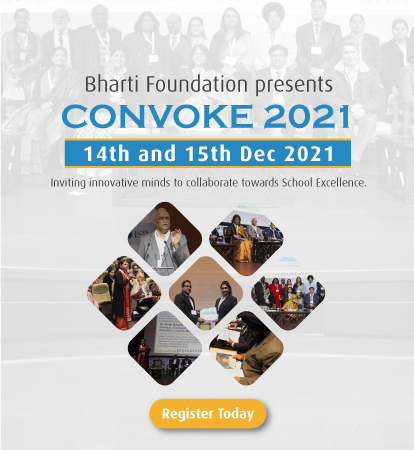 Bharti Foundation presents
CONVOKE 2021
14th and 15th Dec 2021
Inviting innovative minds to collaborate towards School Excellence.

Register Today